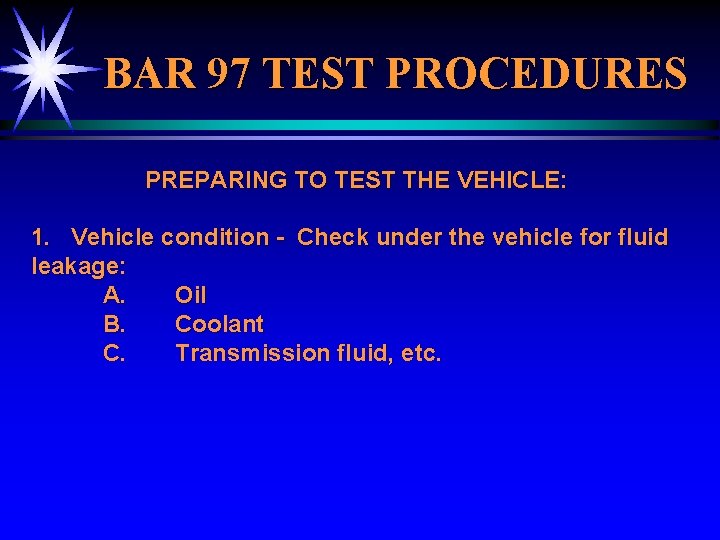 BAR 97 TEST PROCEDURES

PREPARING TO TEST THE VEHICLE:

1. Vehicle condition - Check under the vehicle for fluid leakage:

A. Oil
B. Coolant
C. Transmission fluid, etc.